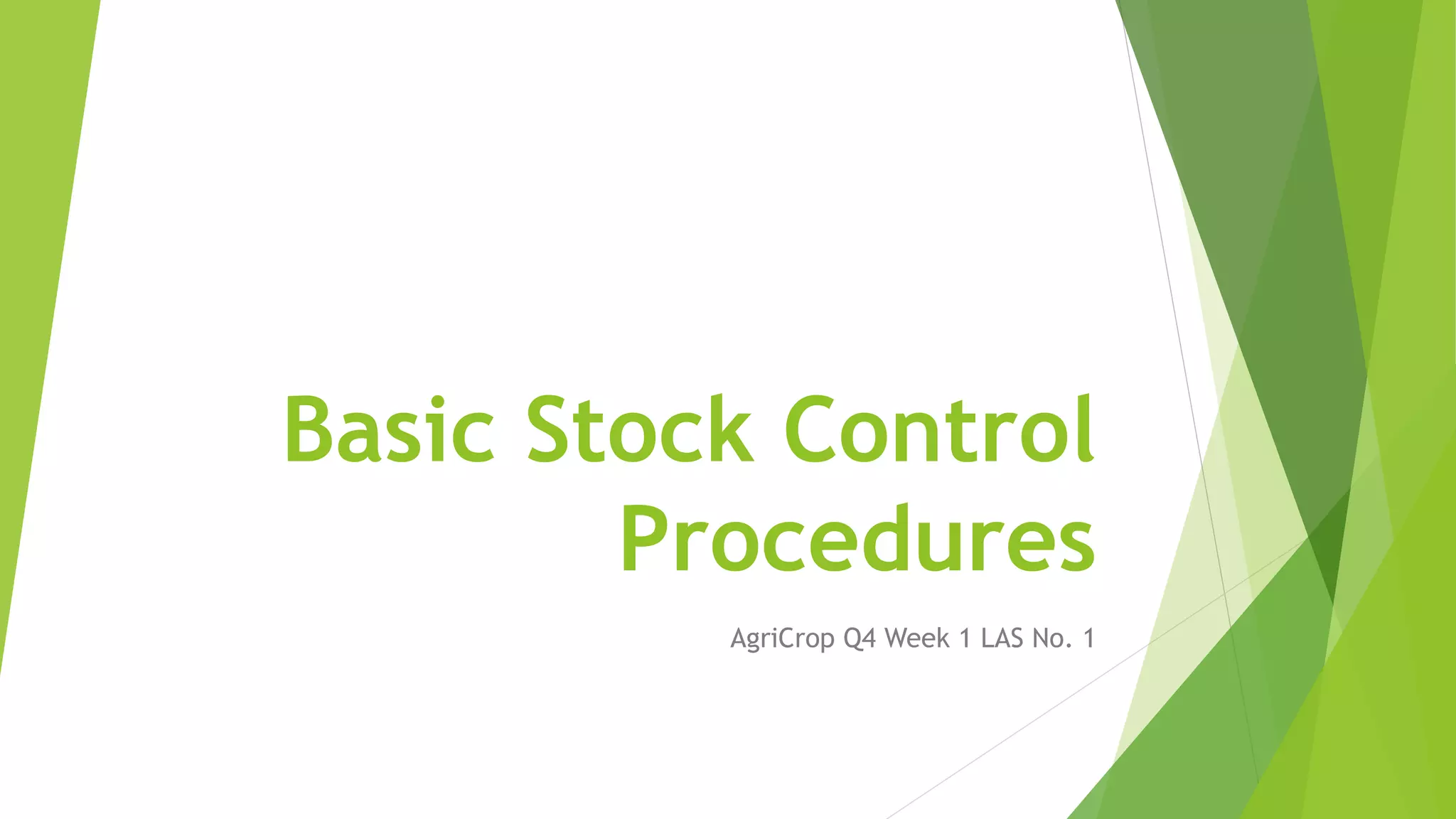 Basic Stock Control Procedures

AgriCrop Q4 Week 1 LAS No. 1